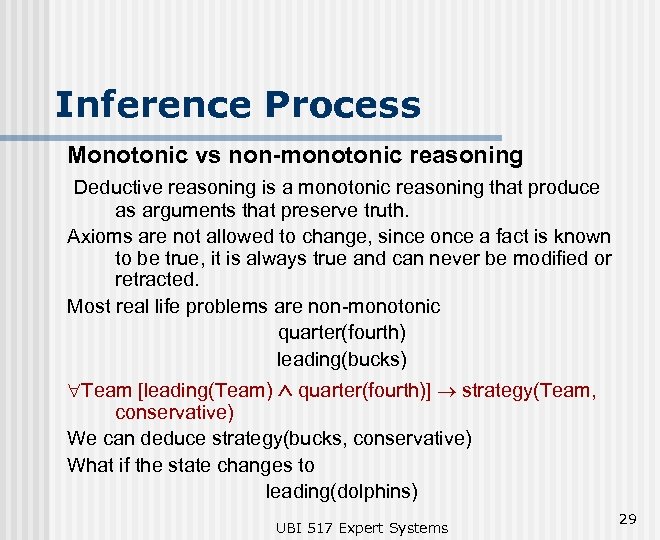 Inference Process

Monotonic vs non-monotonic reasoning

Deductive reasoning is a monotonic reasoning that produce as arguments that preserve truth.

Axioms are not allowed to change, since once a fact is known to be true, it is always true and can never be modified or retracted.

Most real life problems are non-monotonic

quarter(fourth)

leading(bucks)

$\forall$Team [leading(Team) $\wedge$ quarter(fourth)] $\rightarrow$ strategy(Team, conservative)

We can deduce strategy(bucks, conservative)

What if the state changes to

leading(dolphins)

UBI 517 Expert Systems

29